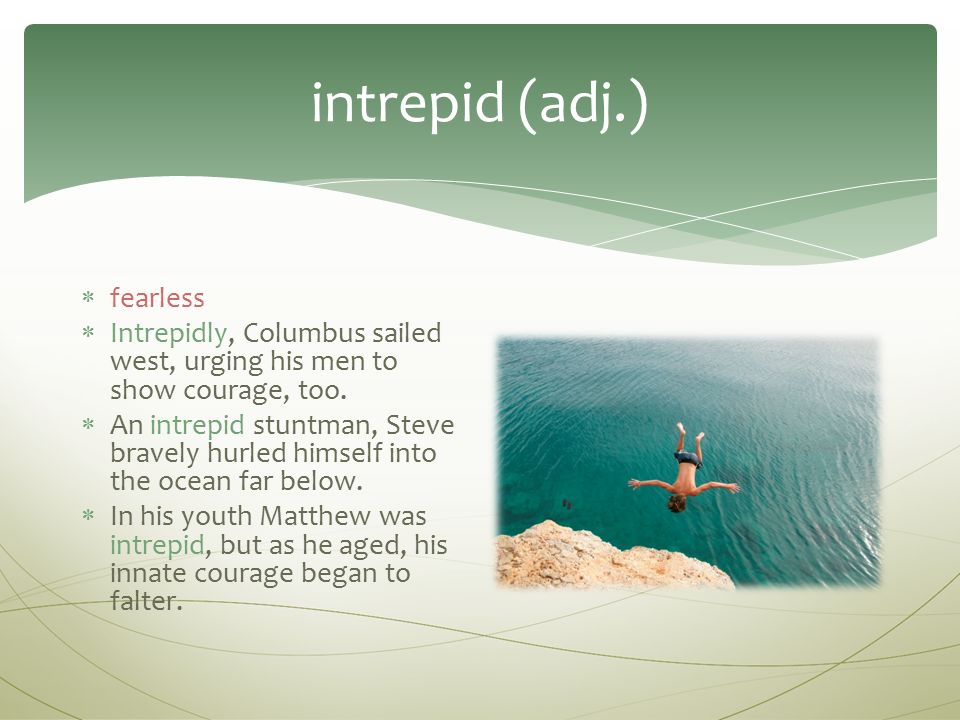 intrepid (adj.)

* fearless
* Intrepidly, Columbus sailed west, urging his men to show courage, too.
* An intrepid stuntman, Steve bravely hurled himself into the ocean far below.
* In his youth Matthew was intrepid, but as he aged, his innate courage began to falter.